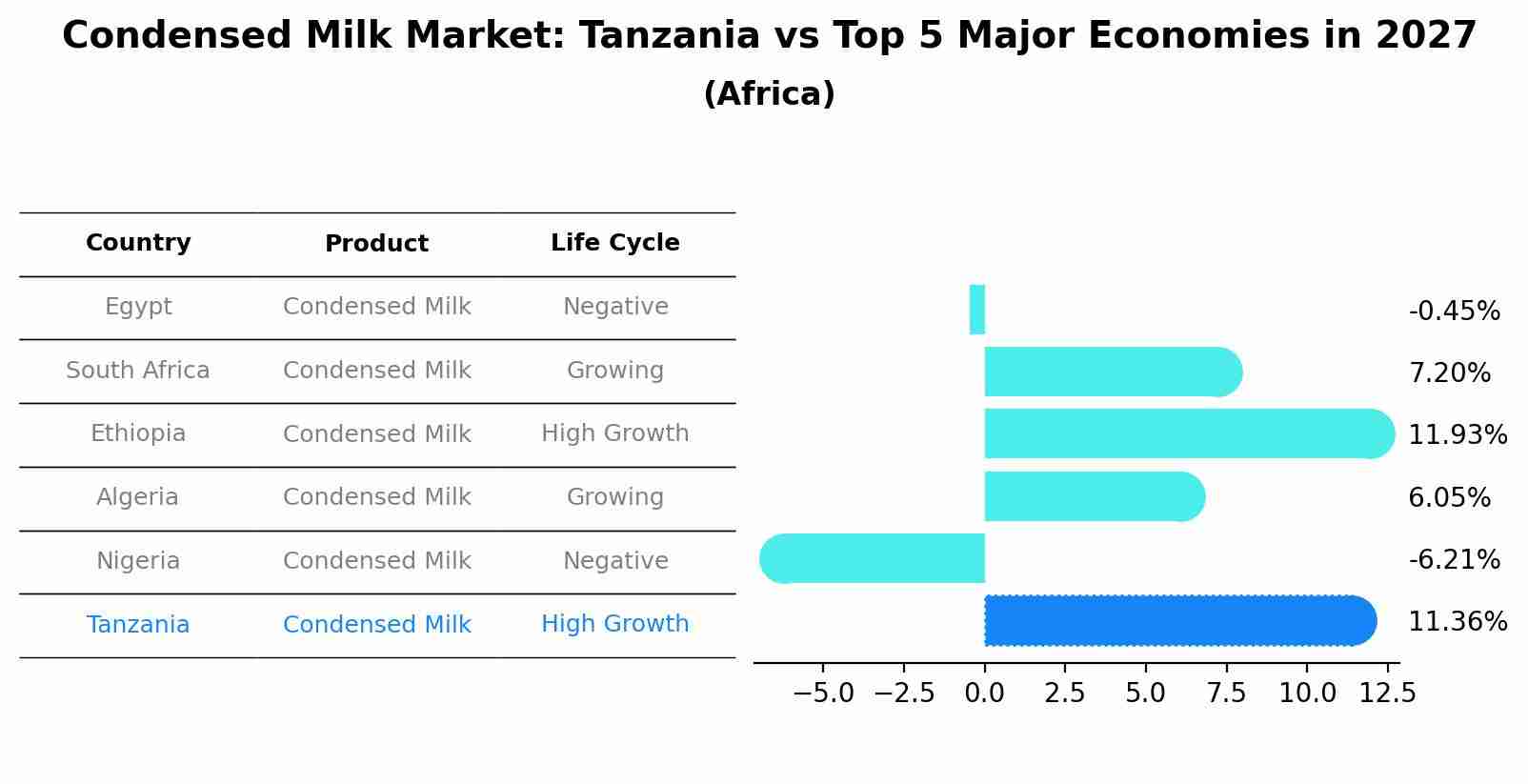 Condensed Milk Market: Tanzania vs Top 5 Major Economies in 2027
(Africa)

| Country | Product | Life Cycle |
|---|---|---|
| Egypt | Condensed Milk | Negative |
| South Africa | Condensed Milk | Growing |
| Ethiopia | Condensed Milk | High Growth |
| Algeria | Condensed Milk | Growing |
| Nigeria | Condensed Milk | Negative |
| Tanzania | Condensed Milk | High Growth |

-0.45%
7.20%
11.93%
6.05%
-6.21%
11.36%

−5.0 −2.5 0.0 2.5 5.0 7.5 10.0 12.5